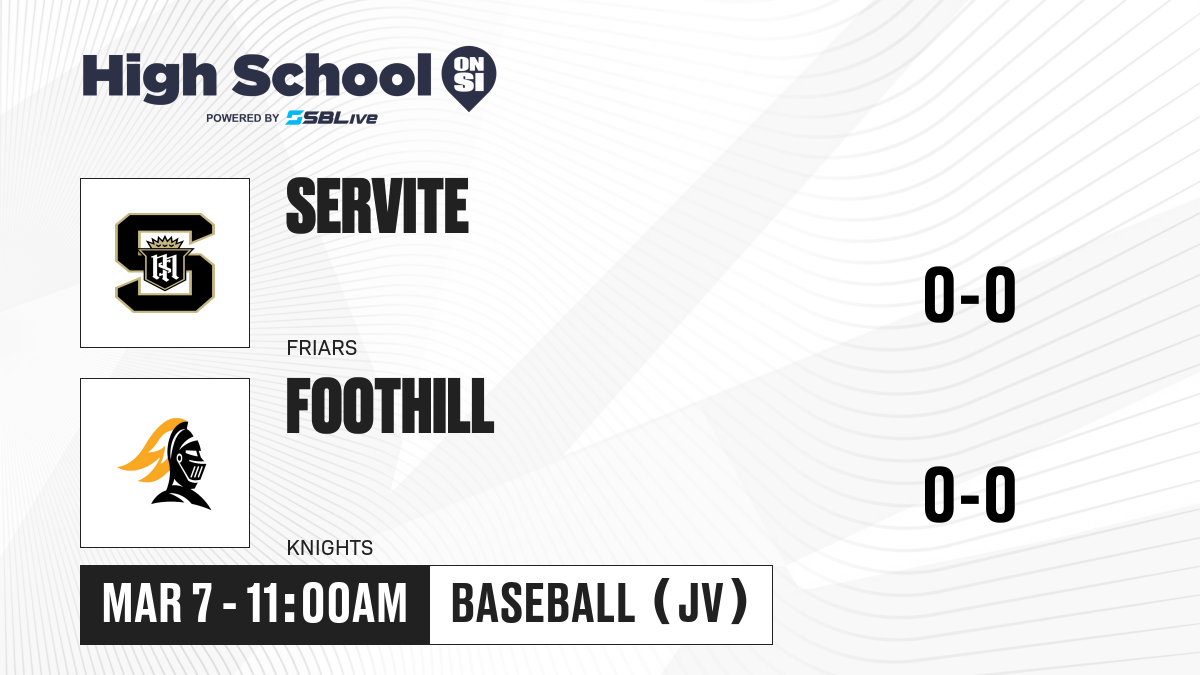 High School ON SI
POWERED BY SBLive

SERVITE
FRIARS
0-0

FOOTHILL
KNIGHTS
0-0

MAR 7 - 11:00AM
BASEBALL (JV)